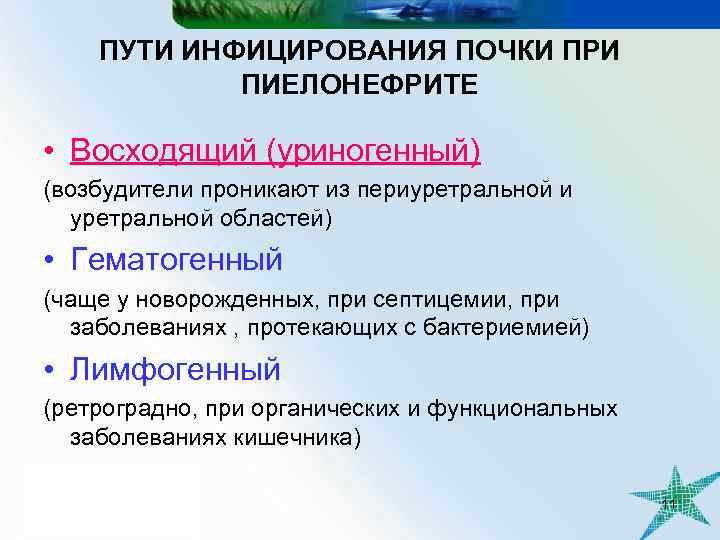 ПУТИ ИНФИЦИРОВАНИЯ ПОЧКИ ПРИ ПИЕЛОНЕФРИТЕ

• Восходящий (уриногенный)
(возбудители проникают из периуретральной и уретральной областей)

• Гематогенный
(чаще у новорожденных, при септицемии, при заболеваниях , протекающих с бактериемией)

• Лимфогенный
(ретроградно, при органических и функциональных заболеваниях кишечника)

11